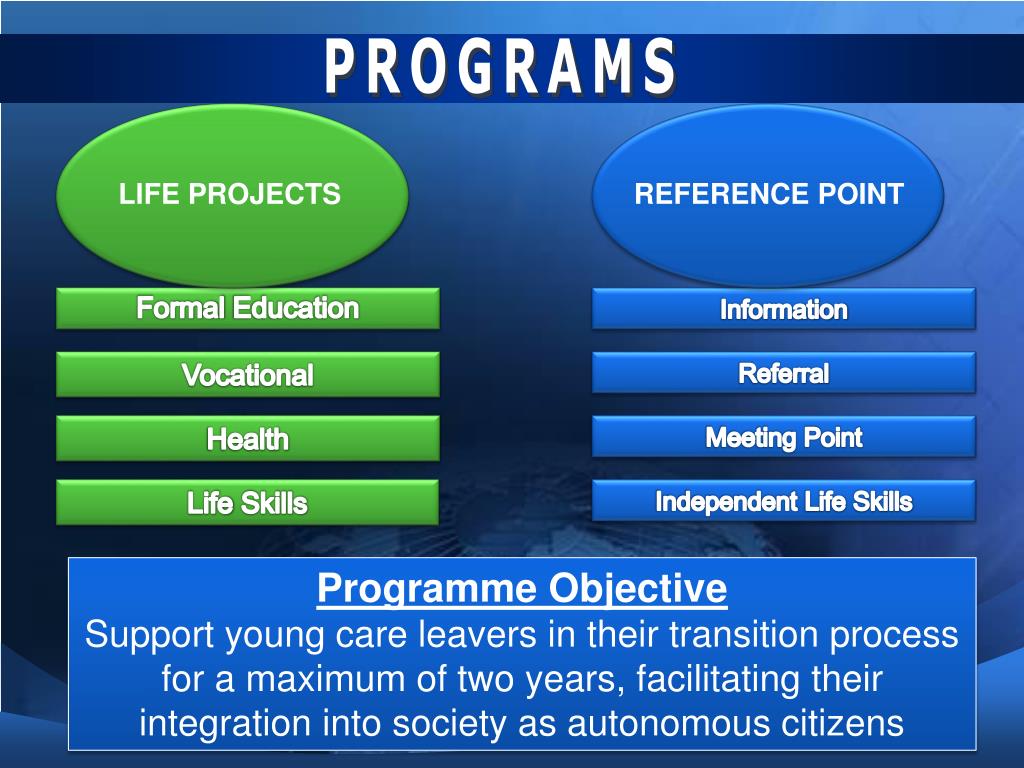 PROGRAMS

LIFE PROJECTS

Formal Education

Vocational

Health

Life Skills

REFERENCE POINT

Information

Referral

Meeting Point

Independent Life Skills

Programme Objective
Support young care leavers in their transition process for a maximum of two years, facilitating their integration into society as autonomous citizens